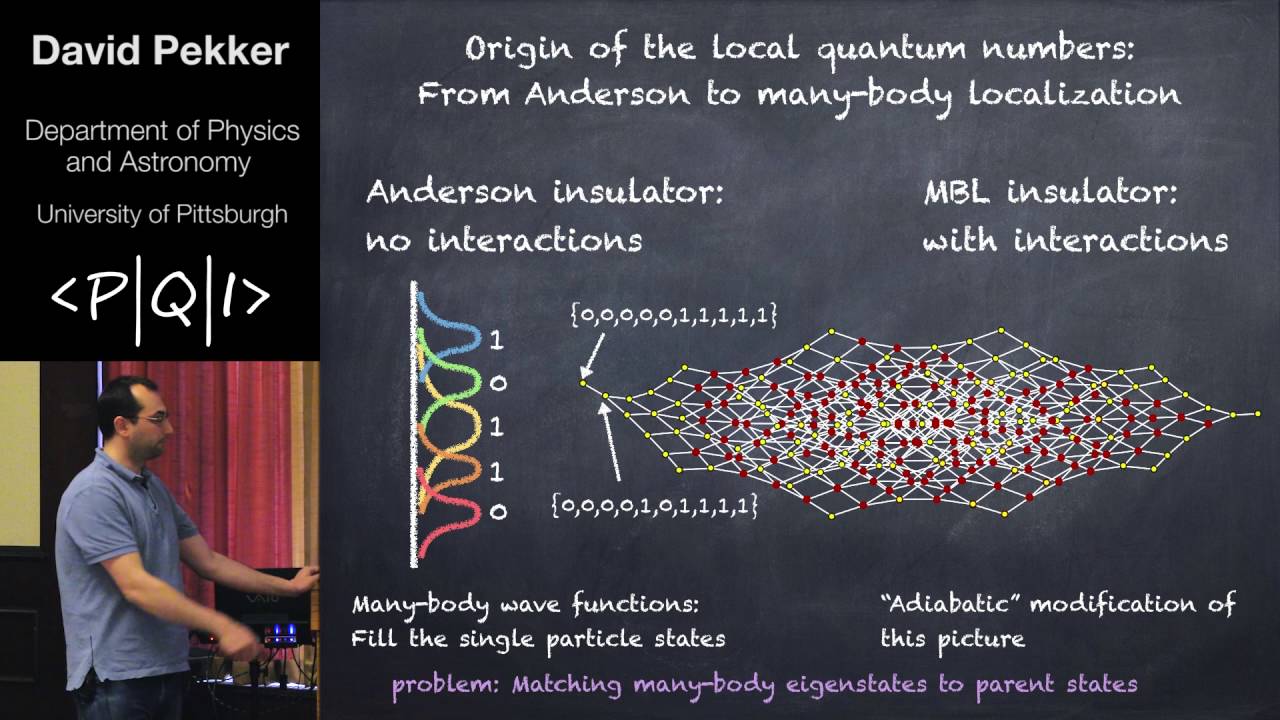 David Pekker

Department of Physics and Astronomy

University of Pittsburgh

<P|Q|I>

Origin of the local quantum numbers: From Anderson to many-body localization

Anderson insulator: no interactions

MBL insulator: with interactions

1
0
1
1
0

{0,0,0,0,0,1,1,1,1,1}

{0,0,0,0,1,0,1,1,1,1}

Many-body wave functions: Fill the single particle states

"Adiabatic" modification of this picture

problem: Matching many-body eigenstates to parent states